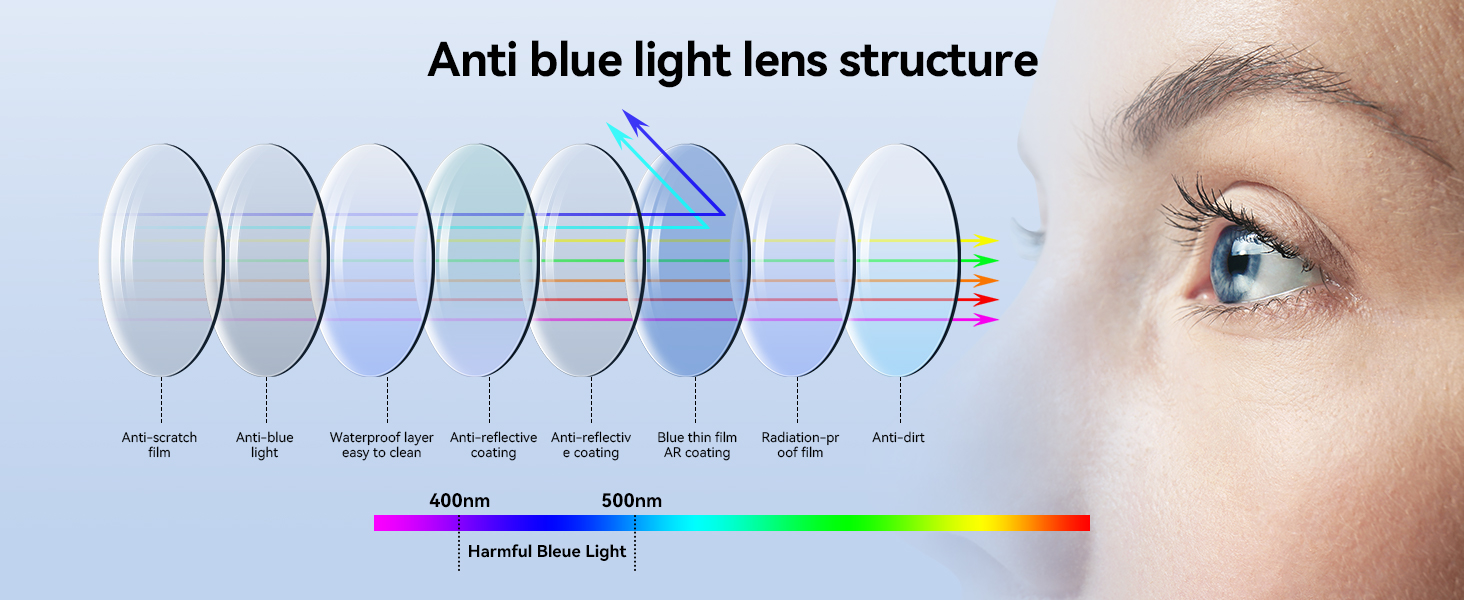 Anti blue light lens structure

Anti-scratch film

Anti-blue light

Waterproof layer easy to clean

Anti-reflective coating

Anti-reflectiv e coating

Blue thin film AR coating

Radiation-pr oof film

Anti-dirt

400nm

500nm

Harmful Bleue Light